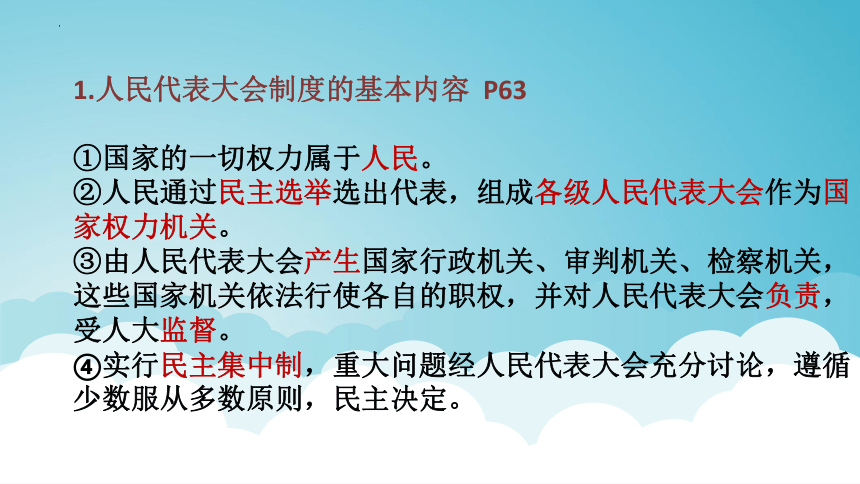 1.人民代表大会制度的基本内容 P63

①国家的一切权力属于人民。
②人民通过民主选举选出代表，组成各级人民代表大会作为国家权力机关。
③由人民代表大会产生国家行政机关、审判机关、检察机关，这些国家机关依法行使各自的职权，并对人民代表大会负责，受人大监督。
④实行民主集中制，重大问题经人民代表大会充分讨论，遵循少数服从多数原则，民主决定。